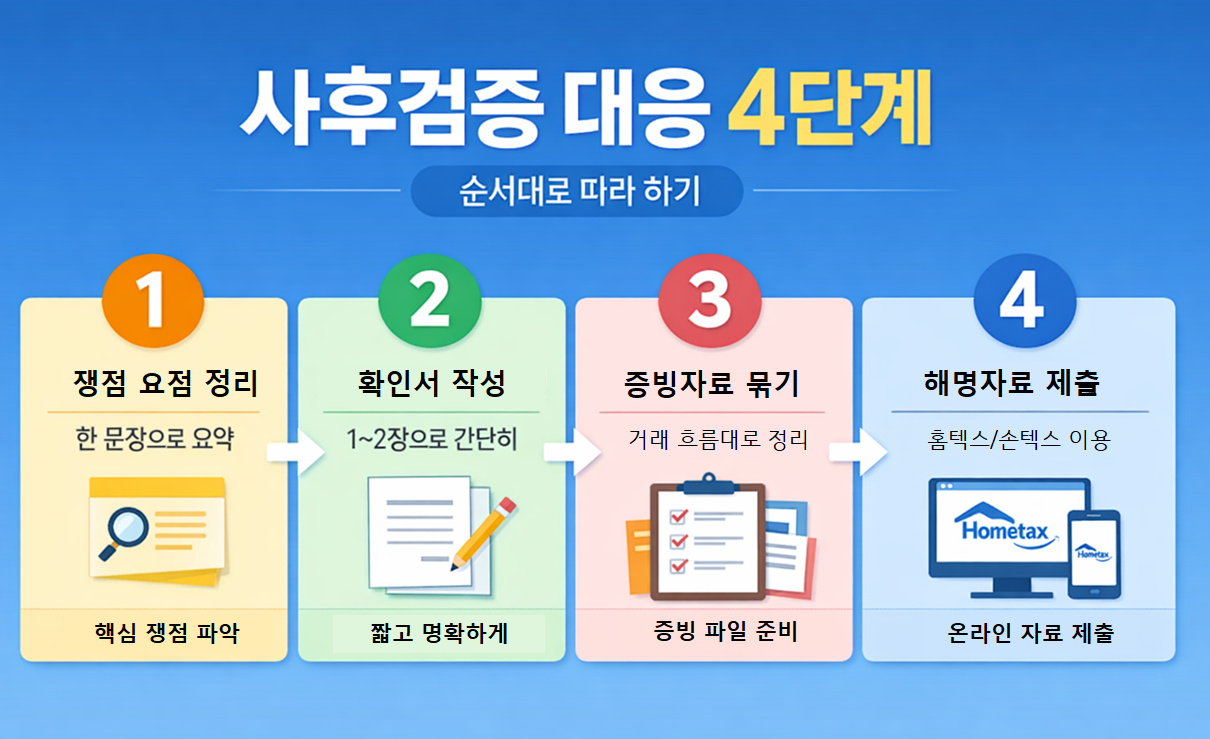 사후검증 대응 4단계

순서대로 따라 하기

1
쟁점 요점 정리
한 문장으로 요약
핵심 쟁점 파악

2
확인서 작성
1~2장으로 간단히
짧고 명확하게

3
증빙자료 묶기
거래 흐름대로 정리
증빙 파일 준비

4
해명자료 제출
홈텍스/손텍스 이용
Hometax
Hometax
온라인 자료 제출